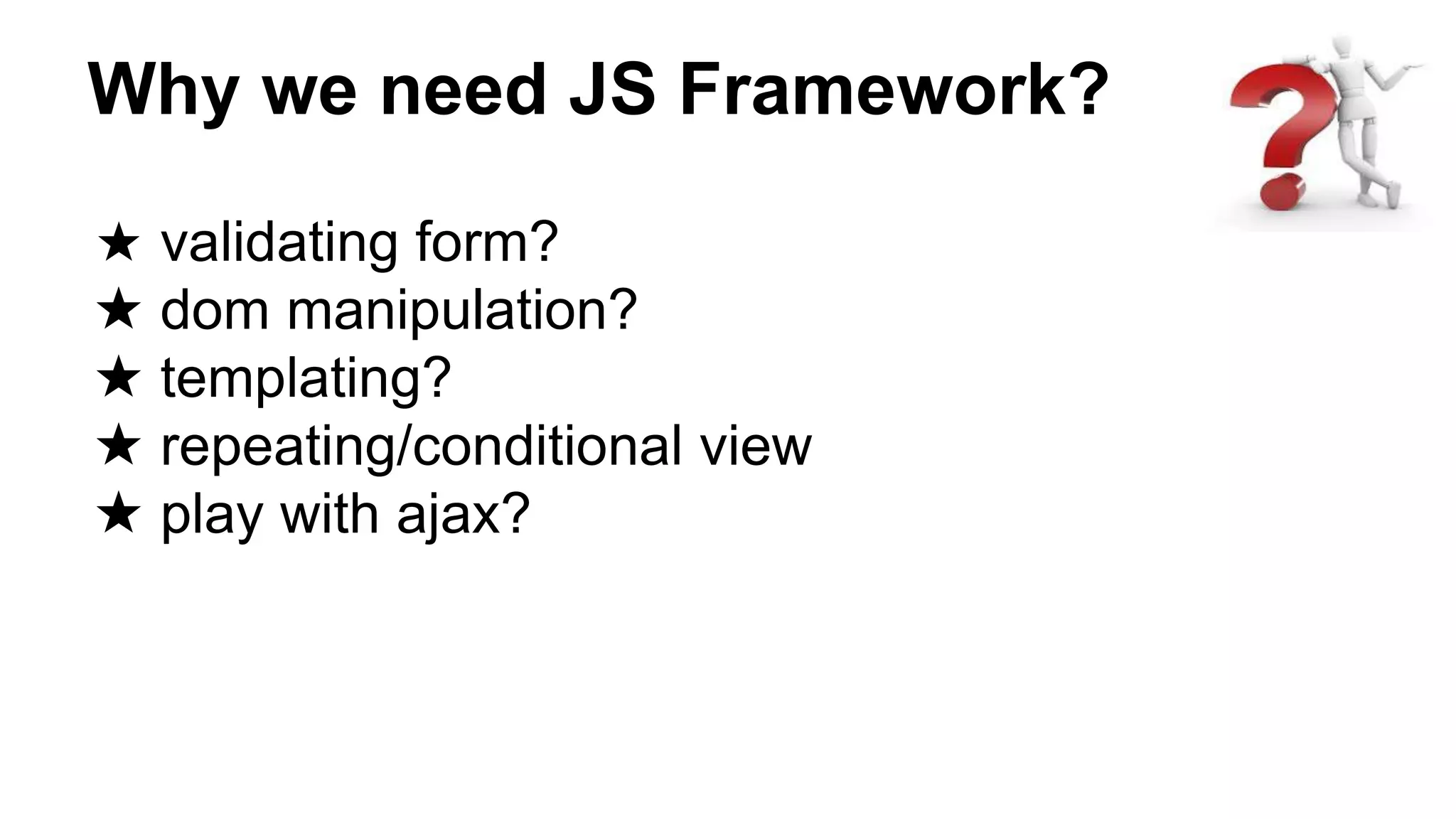 Why we need JS Framework?

★ validating form?
★ dom manipulation?
★ templating?
★ repeating/conditional view
★ play with ajax?